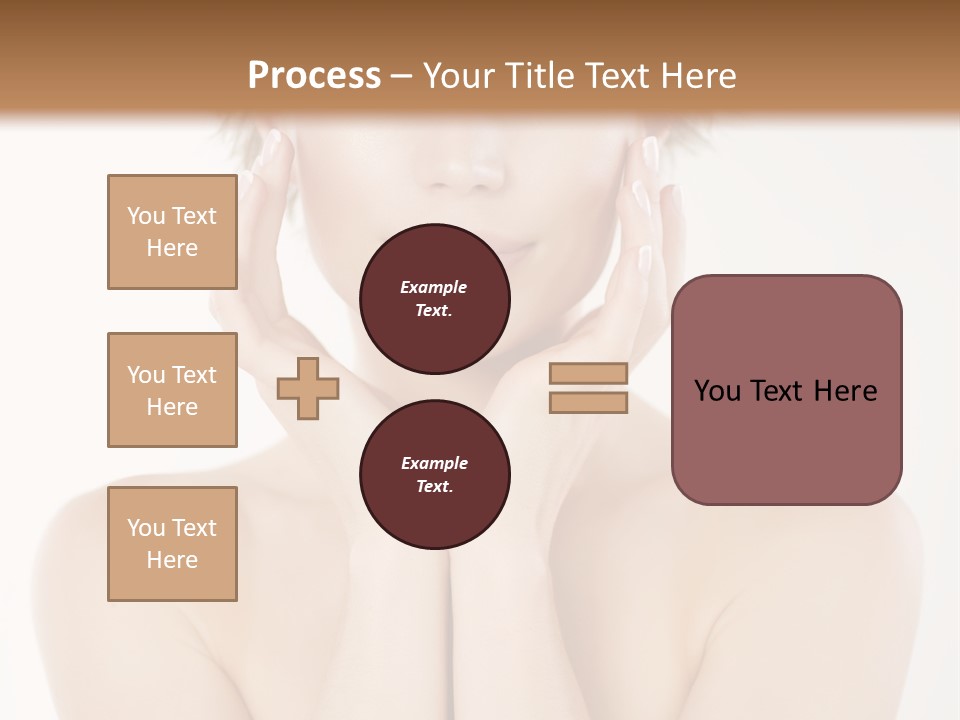 Process – Your Title Text Here

You Text Here

You Text Here

You Text Here

Example Text.

Example Text.

You Text Here